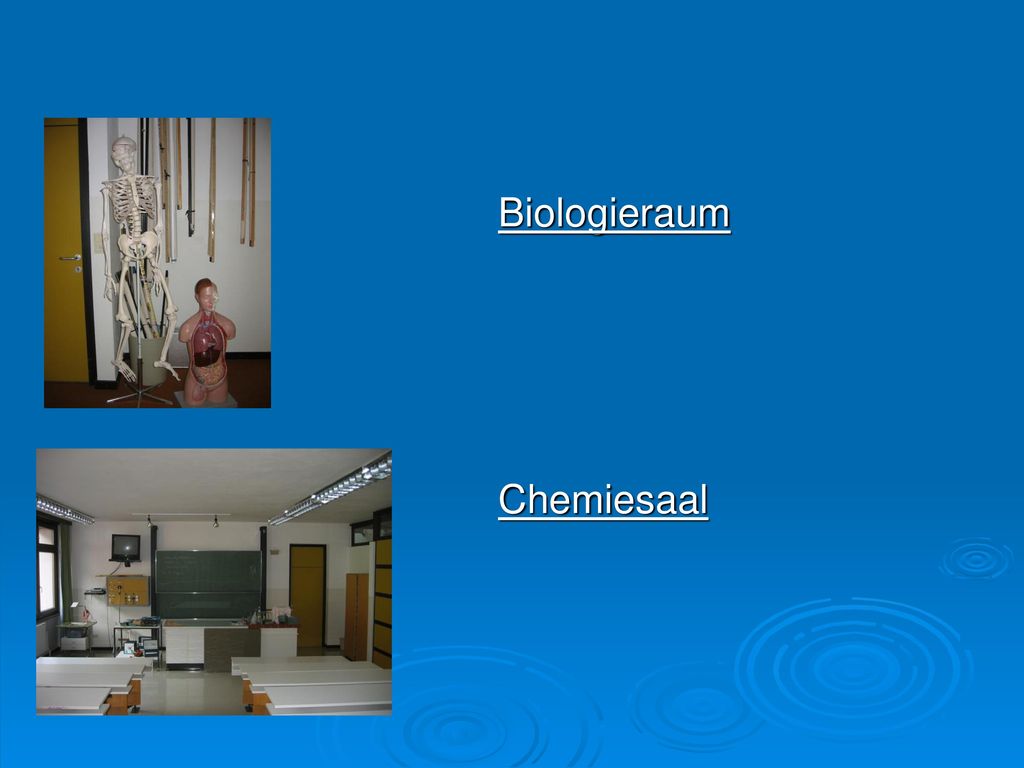 Biologieraum

Chemiesaal